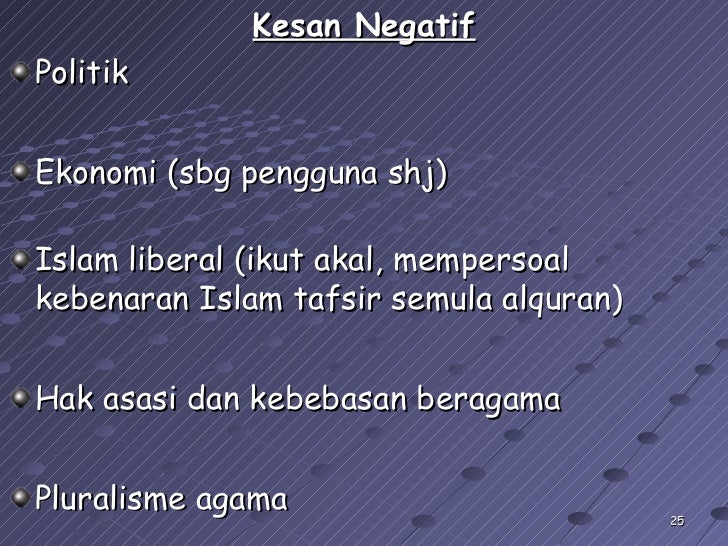 Kesan Negatif

Politik

Ekonomi (sbg pengguna shj)

Islam liberal (ikut akal, mempersoal kebenaran Islam tafsir semula alquran)

Hak asasi dan kebebasan beragama

Pluralisme agama

25